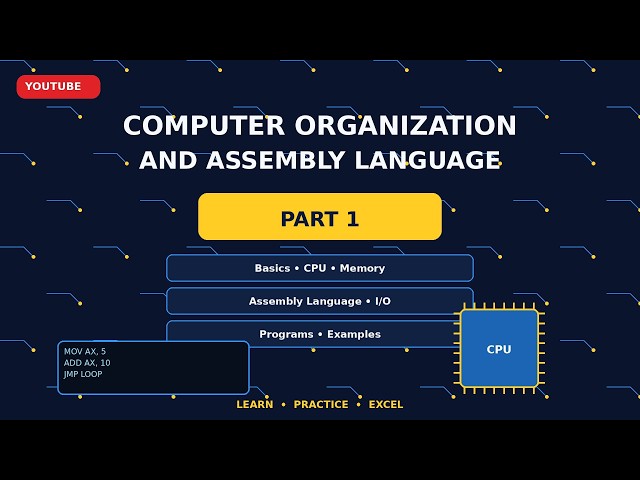 YOUTUBE

COMPUTER ORGANIZATION AND ASSEMBLY LANGUAGE

PART 1

Basics • CPU • Memory

Assembly Language • I/O

Programs • Examples

MOV AX, 5
ADD AX, 10
JMP LOOP

CPU

LEARN • PRACTICE • EXCEL